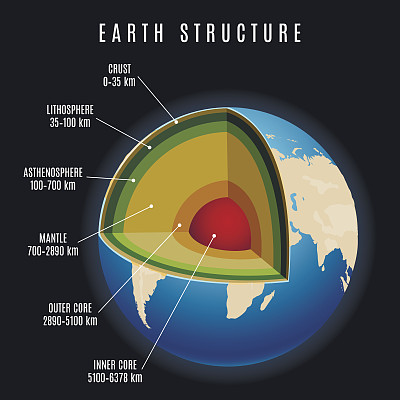 EARTH STRUCTURE

CRUST
0-35 km

LITHOSPHERE
35-100 km

ASTHENOSPHERE
100-700 km

MANTLE
700-2890 km

OUTER CORE
2890-5100 km

INNER CORE
5100-6378 km